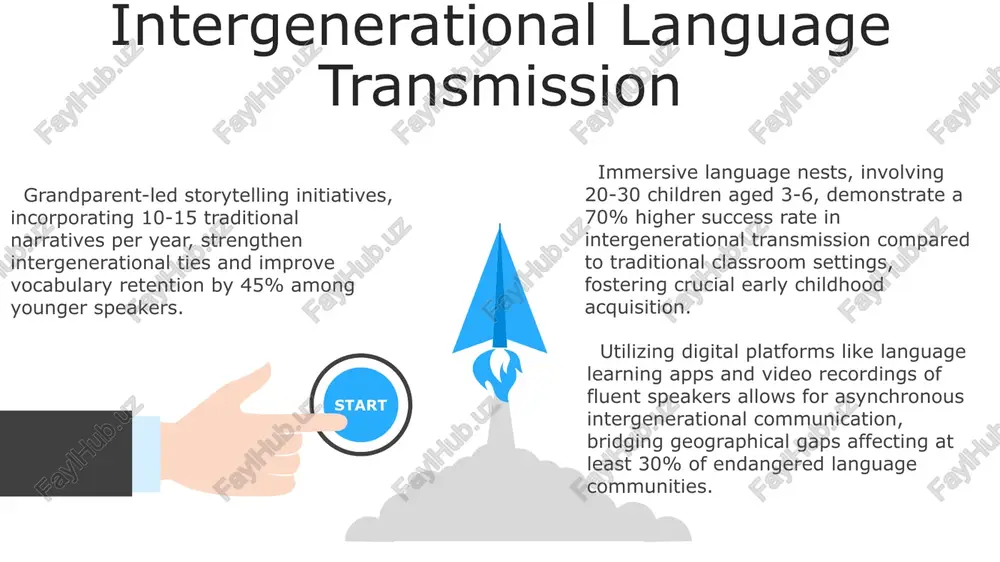 Intergenerational Language Transmission

Grandparent-led storytelling initiatives, incorporating 10-15 traditional narratives per year, strengthen intergenerational ties and improve vocabulary retention by 45% among younger speakers.

START

Immersive language nests, involving 20-30 children aged 3-6, demonstrate a 70% higher success rate in intergenerational transmission compared to traditional classroom settings, fostering crucial early childhood acquisition.

Utilizing digital platforms like language learning apps and video recordings of fluent speakers allows for asynchronous intergenerational communication, bridging geographical gaps affecting at least 30% of endangered language communities.

FaylHub.uz